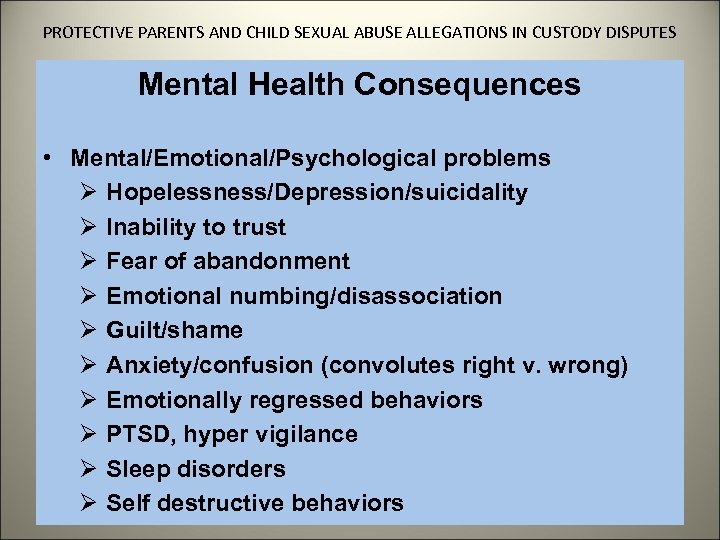 PROTECTIVE PARENTS AND CHILD SEXUAL ABUSE ALLEGATIONS IN CUSTODY DISPUTES

Mental Health Consequences

• Mental/Emotional/Psychological problems
  ➢ Hopelessness/Depression/suicidality
  ➢ Inability to trust
  ➢ Fear of abandonment
  ➢ Emotional numbing/disassociation
  ➢ Guilt/shame
  ➢ Anxiety/confusion (convolutes right v. wrong)
  ➢ Emotionally regressed behaviors
  ➢ PTSD, hyper vigilance
  ➢ Sleep disorders
  ➢ Self destructive behaviors